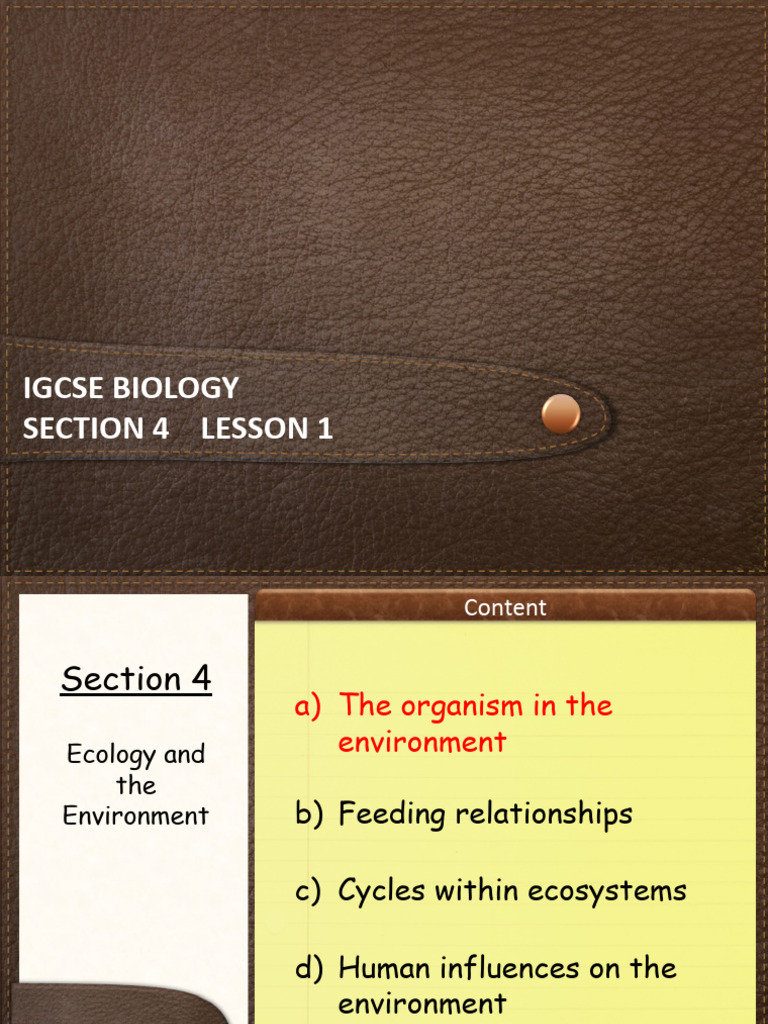 IGCSE BIOLOGY
SECTION 4 LESSON 1

Section 4

Ecology and the Environment

Content

a) The organism in the environment

b) Feeding relationships

c) Cycles within ecosystems

d) Human influences on the environment